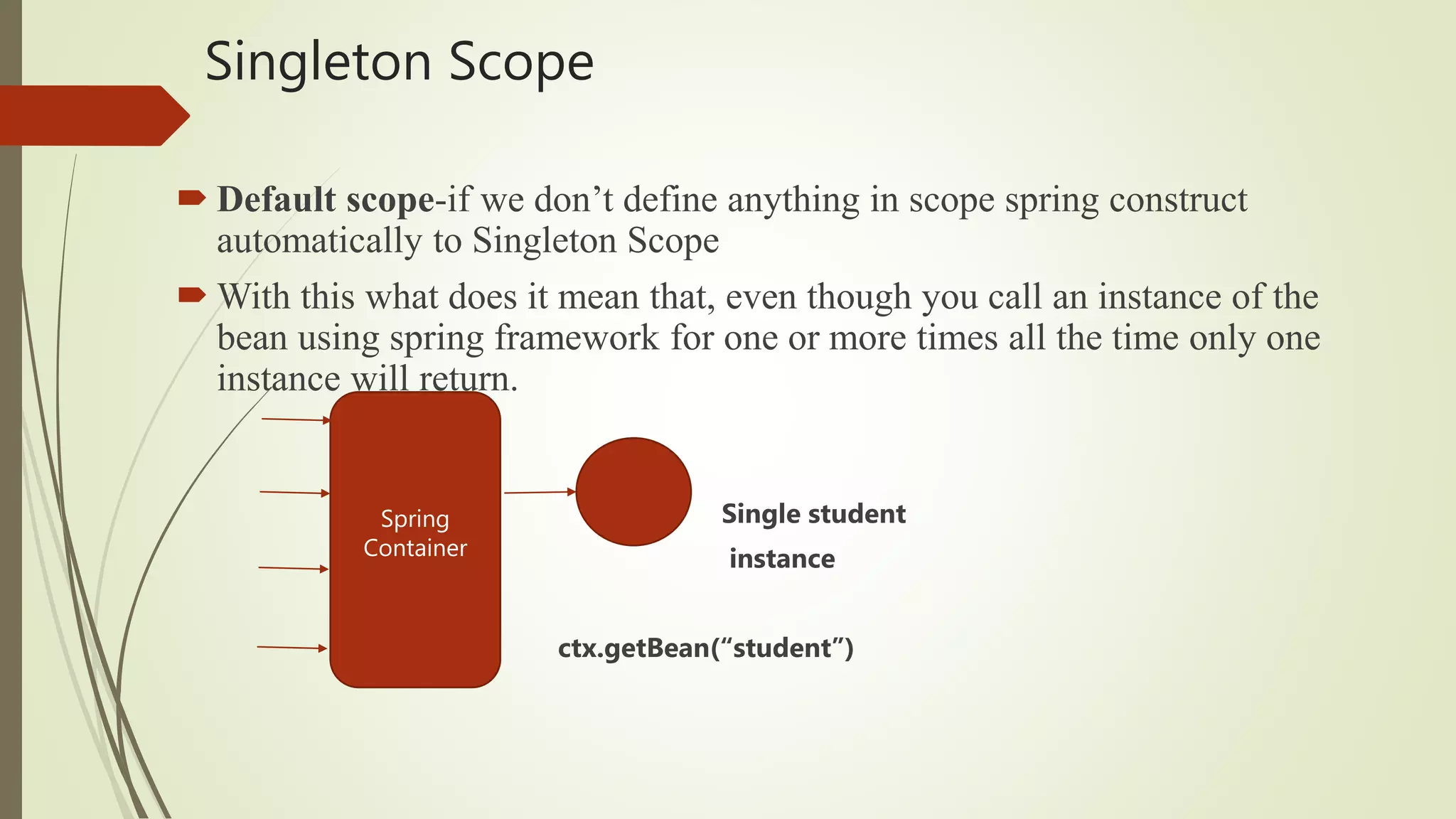 Singleton Scope

Default scope-if we don’t define anything in scope spring construct automatically to Singleton Scope

With this what does it mean that, even though you call an instance of the bean using spring framework for one or more times all the time only one instance will return.

Spring Container

Single student instance

ctx.getBean(“student”)